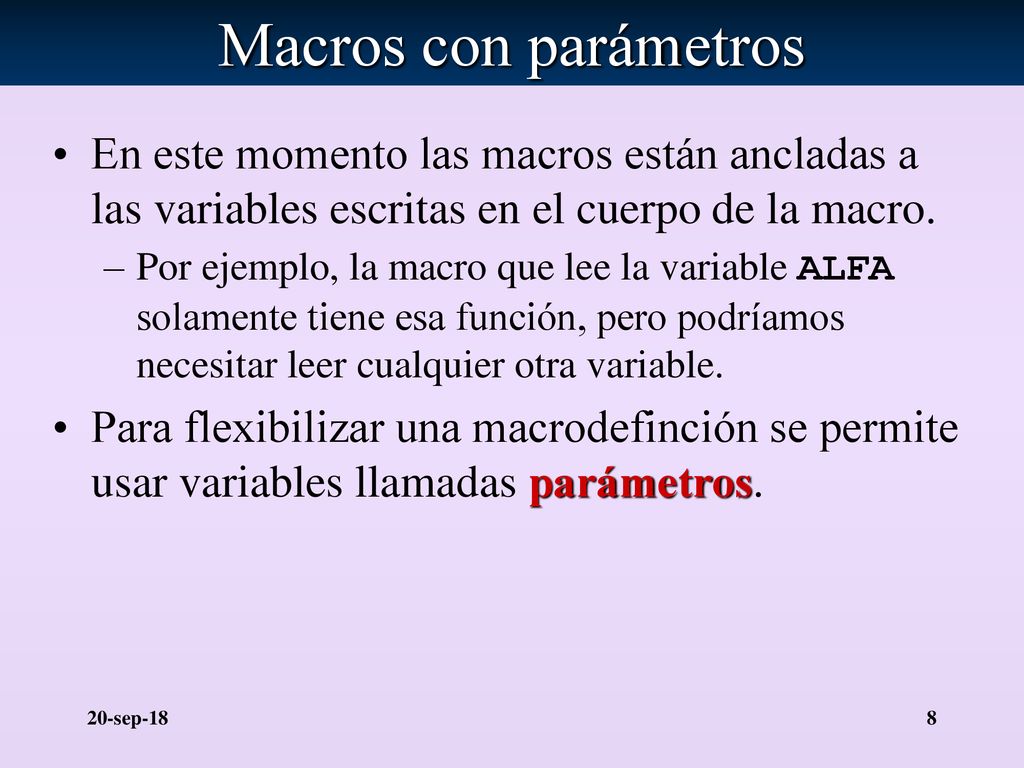 Macros con parámetros

• En este momento las macros están ancladas a las variables escritas en el cuerpo de la macro.

– Por ejemplo, la macro que lee la variable ALFA solamente tiene esa función, pero podríamos necesitar leer cualquier otra variable.

• Para flexibilizar una macrodefinción se permite usar variables llamadas parámetros.

20-sep-18

8